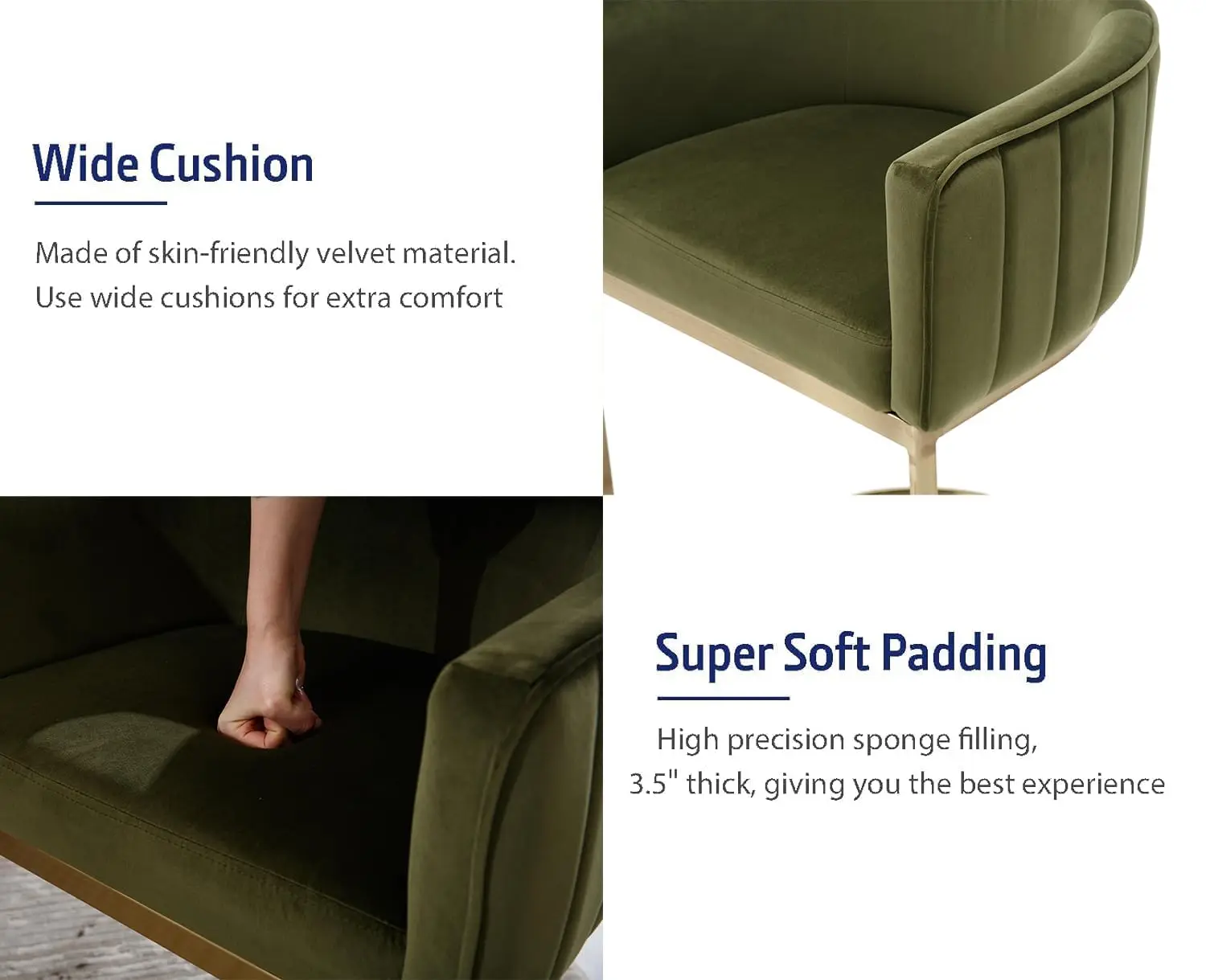 Wide Cushion

Made of skin-friendly velvet material. Use wide cushions for extra comfort

Super Soft Padding

High precision sponge filling, 3.5" thick, giving you the best experience